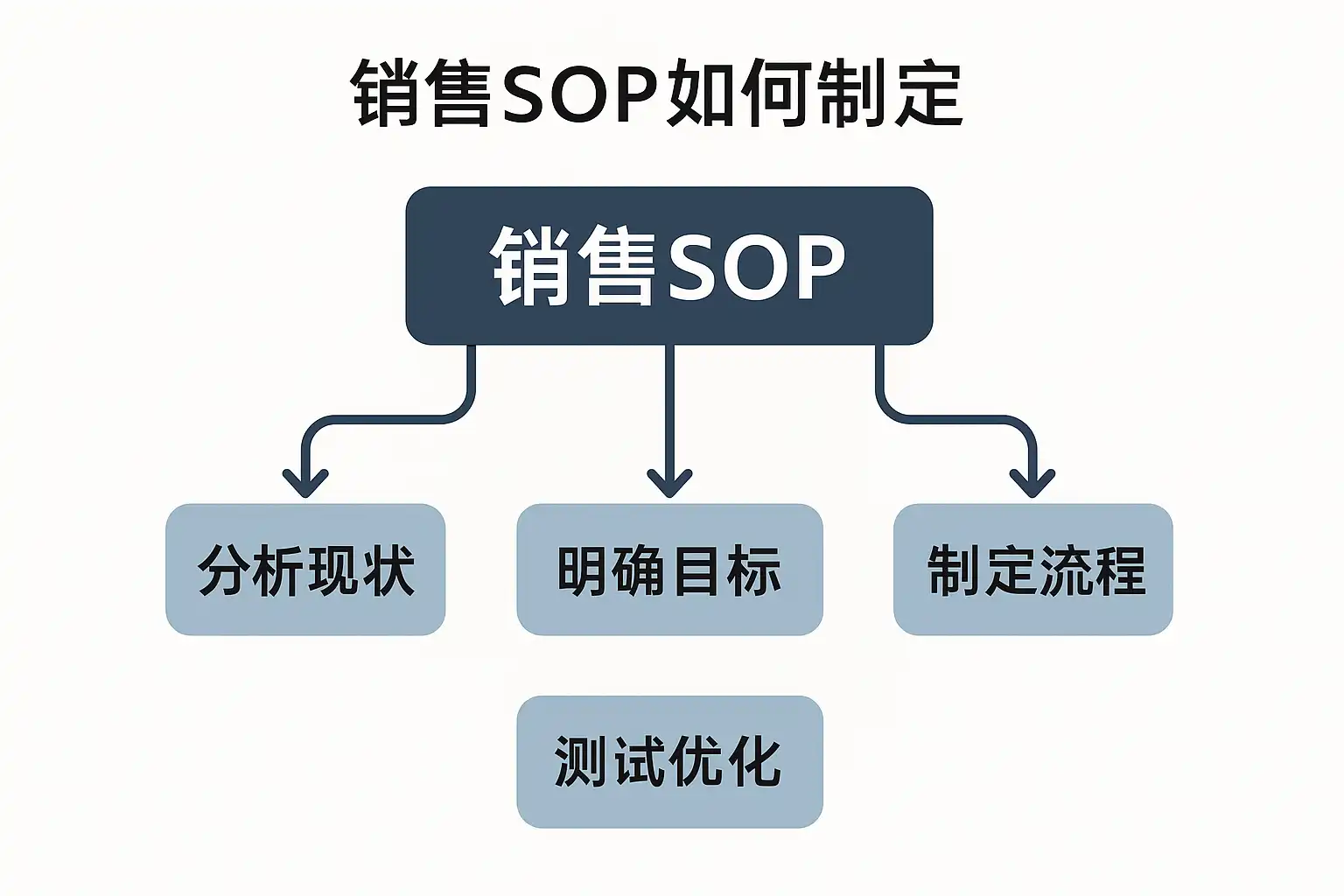 销售SOP如何制定

销售SOP

分析现状

明确目标

制定流程

测试优化